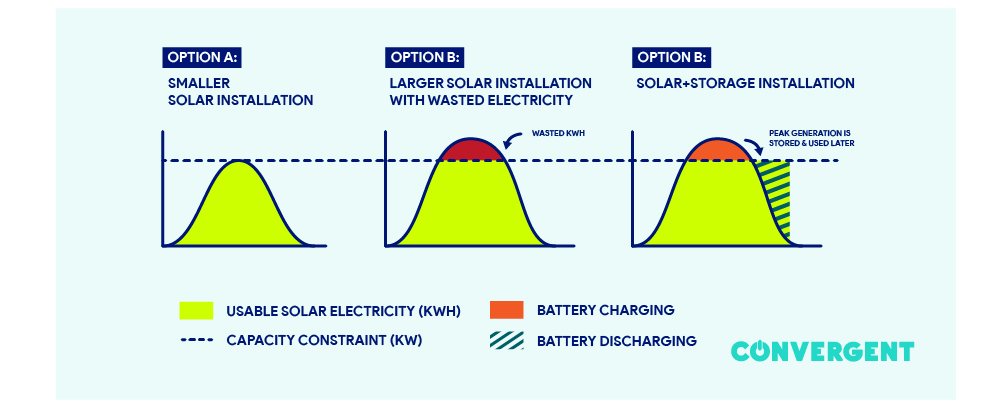 OPTION A:
SMALLER SOLAR INSTALLATION

OPTION B:
LARGER SOLAR INSTALLATION WITH WASTED ELECTRICITY

WASTED KWH

OPTION B:
SOLAR+STORAGE INSTALLATION

PEAK GENERATION IS STORED & USED LATER

USABLE SOLAR ELECTRICITY (KWH)
CAPACITY CONSTRAINT (KW)
BATTERY CHARGING
BATTERY DISCHARGING

CONVERGENT